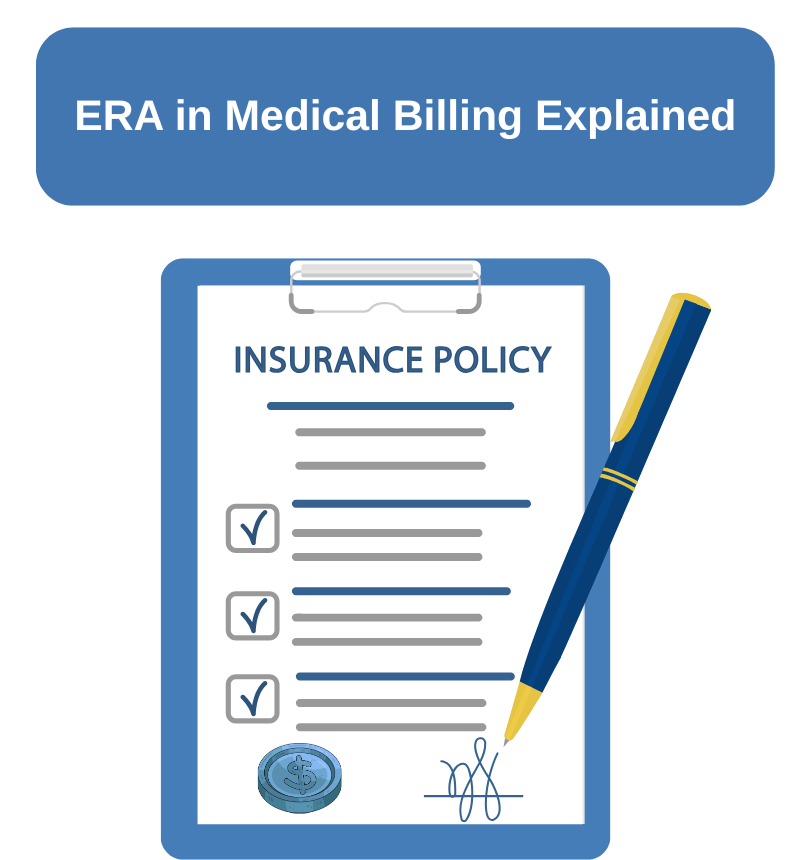 ERA in Medical Billing Explained

INSURANCE POLICY

$